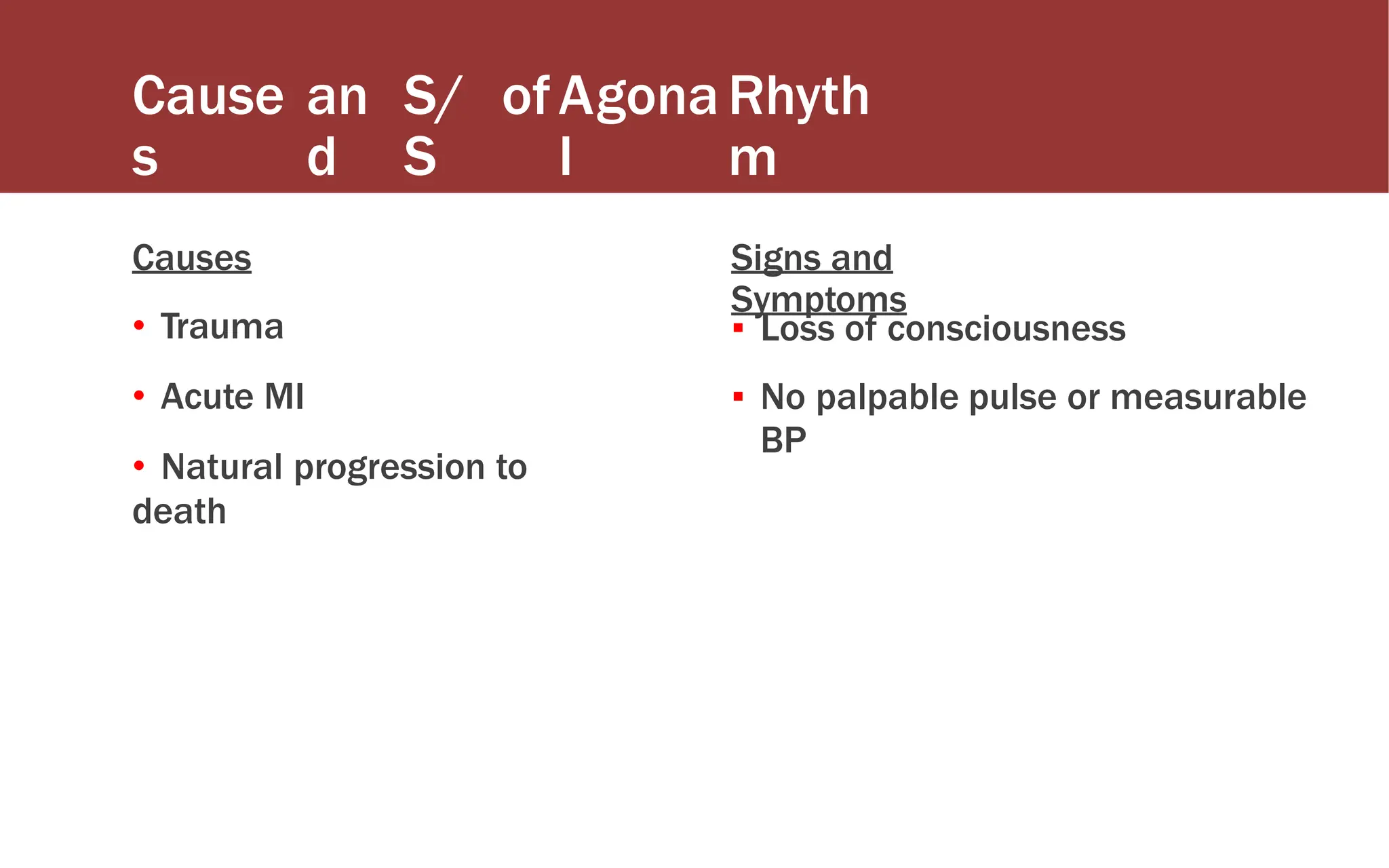 Causes and S/S of Agonal Rhythm

Causes

• Trauma

• Acute MI

• Natural progression to death

Signs and Symptoms

▪ Loss of consciousness

▪ No palpable pulse or measurable BP